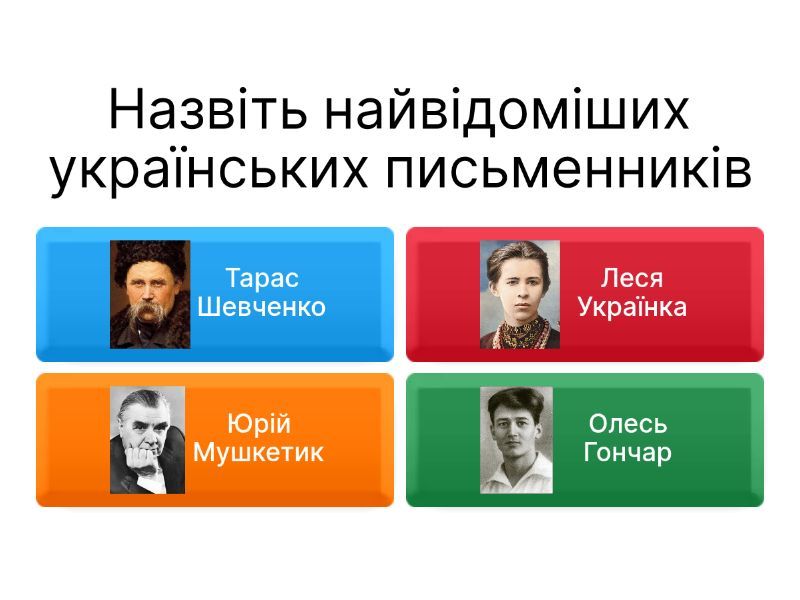 Назвіть найвідоміших українських письменників

Тарас Шевченко

Леся Українка

Юрій Мушкетик

Олесь Гончар